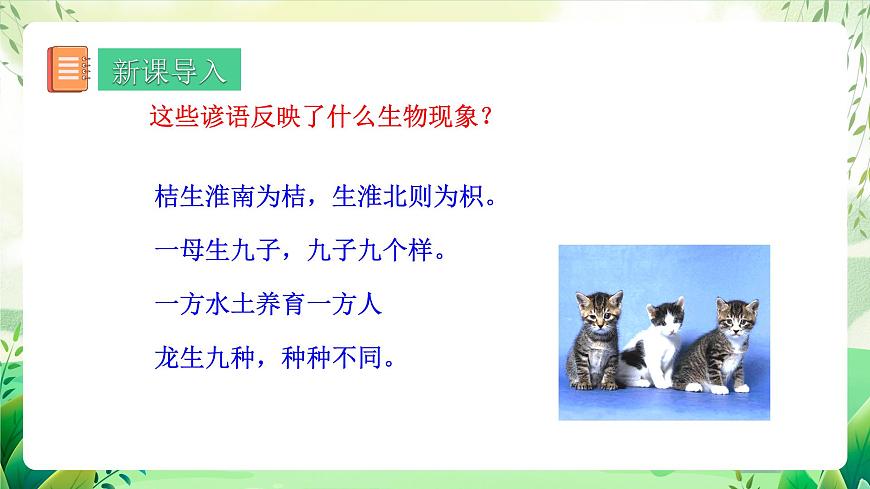 新课导入

这些谚语反映了什么生物现象？

桔生淮南为桔，生淮北则为枳。

一母生九子，九子九个样。

一方水土养育一方人

龙生九种，种种不同。